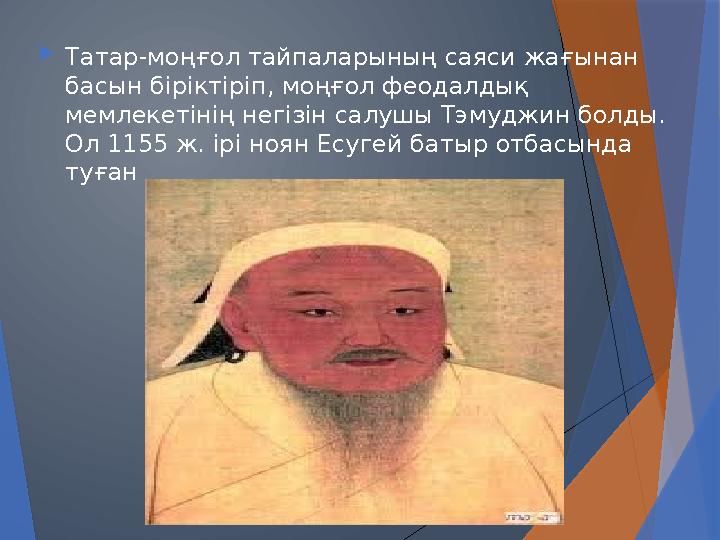 Татар-моңғол тайпаларының саяси жағынан басын біріктіріп, моңғол феодалдық мемлекетінің негізін салушы Тэмуджин болды. Ол 1155 ж. ірі ноян Есугей батыр отбасында туған